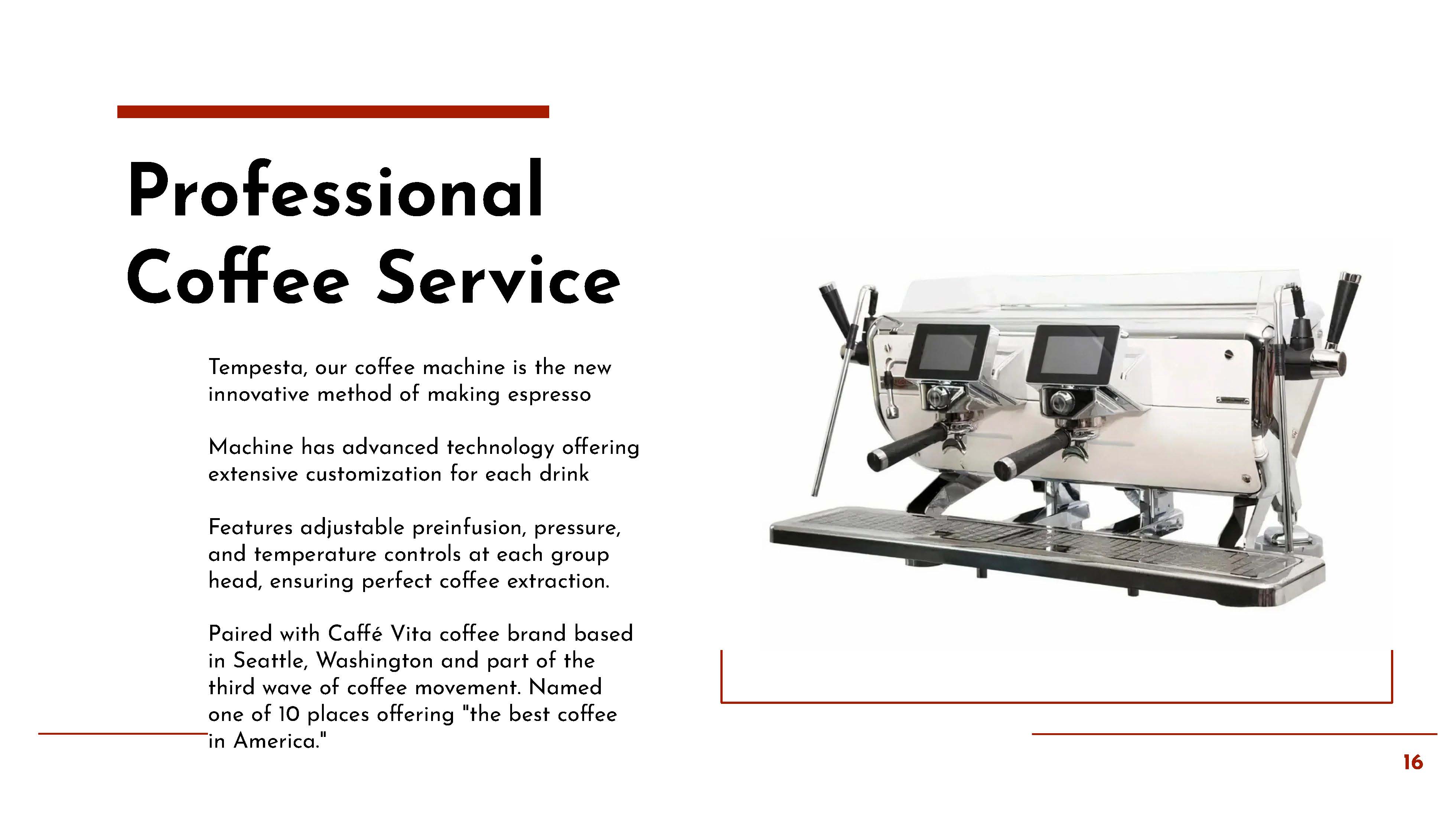 Professional Coffee Service

Tempesta, our coffee machine is the new innovative method of making espresso

Machine has advanced technology offering extensive customization for each drink

Features adjustable preinfusion, pressure, and temperature controls at each group head, ensuring perfect coffee extraction.

Paired with Caffé Vita coffee brand based in Seattle, Washington and part of the third wave of coffee movement. Named one of 10 places offering "the best coffee in America."

16